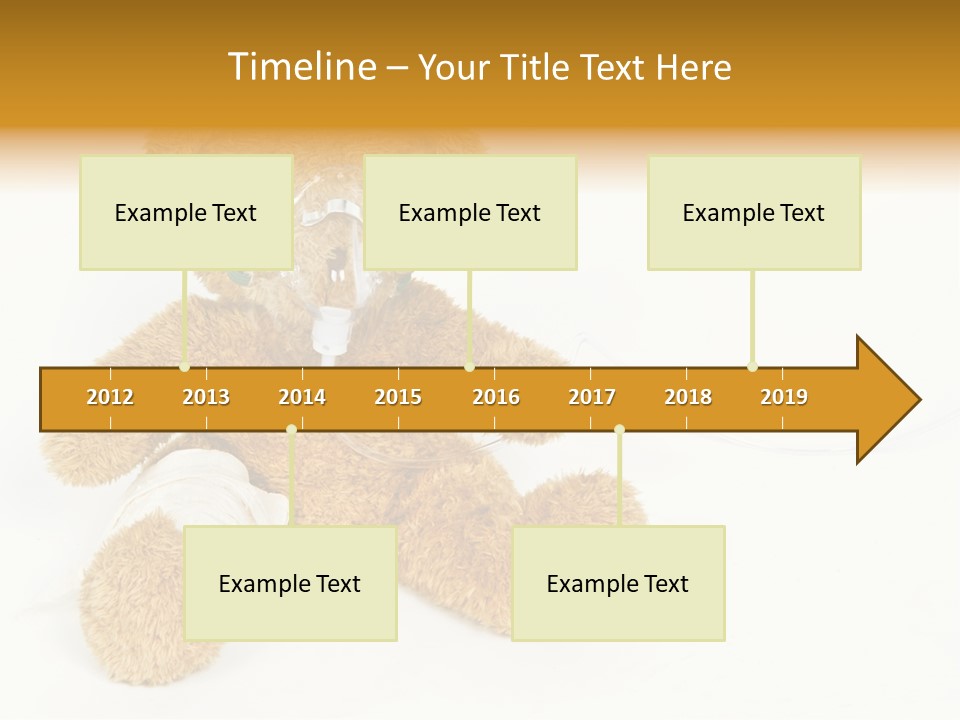 Timeline – Your Title Text Here

Example Text

Example Text

Example Text

2012 2013 2014 2015 2016 2017 2018 2019

Example Text

Example Text